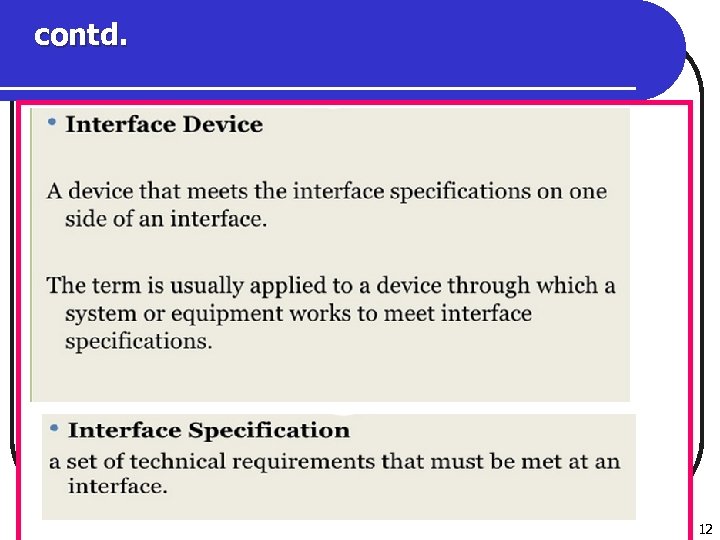 contd.

• Interface Device

A device that meets the interface specifications on one side of an interface.

The term is usually applied to a device through which a system or equipment works to meet interface specifications.

• Interface Specification

a set of technical requirements that must be met at an interface.

12